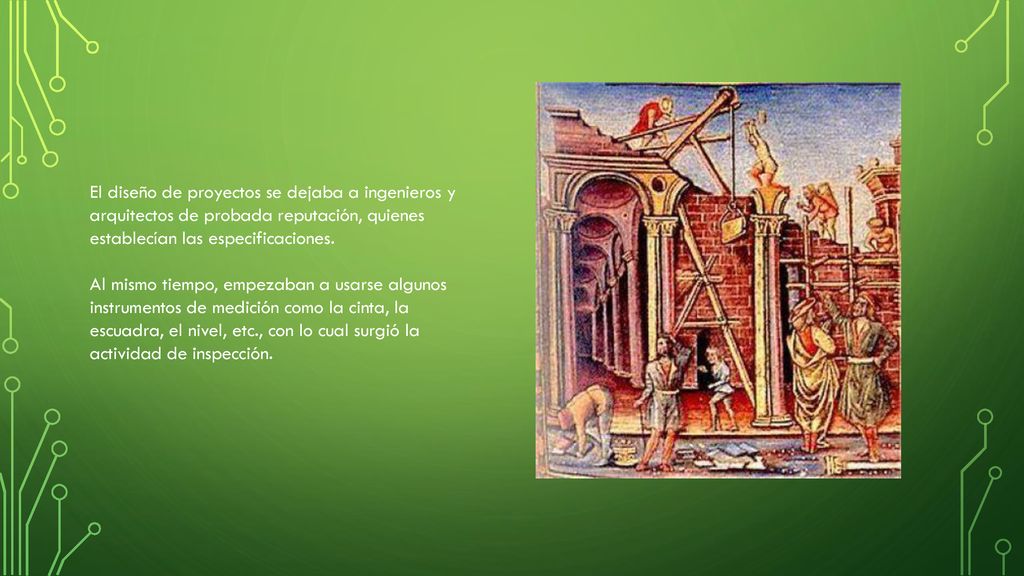 El diseño de proyectos se dejaba a ingenieros y arquitectos de probada reputación, quienes establecían las especificaciones.

Al mismo tiempo, empezaban a usarse algunos instrumentos de medición como la cinta, la escuadra, el nivel, etc., con lo cual surgió la actividad de inspección.